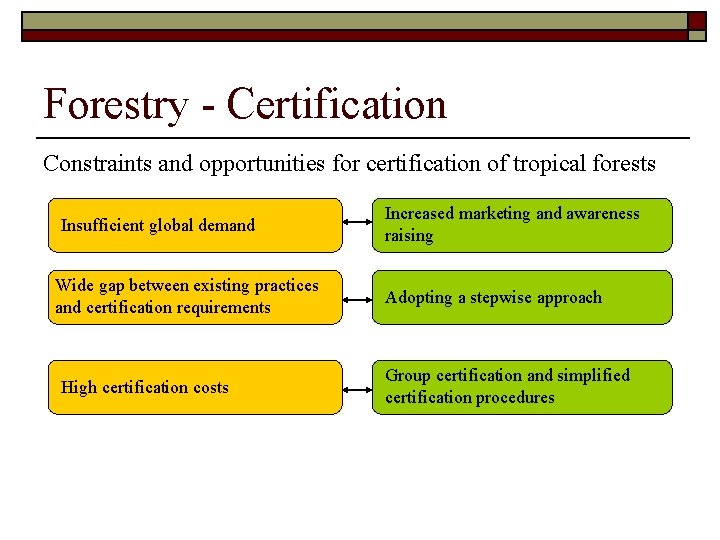 Forestry - Certification

Constraints and opportunities for certification of tropical forests

Insufficient global demand

Increased marketing and awareness raising

Wide gap between existing practices and certification requirements

Adopting a stepwise approach

High certification costs

Group certification and simplified certification procedures